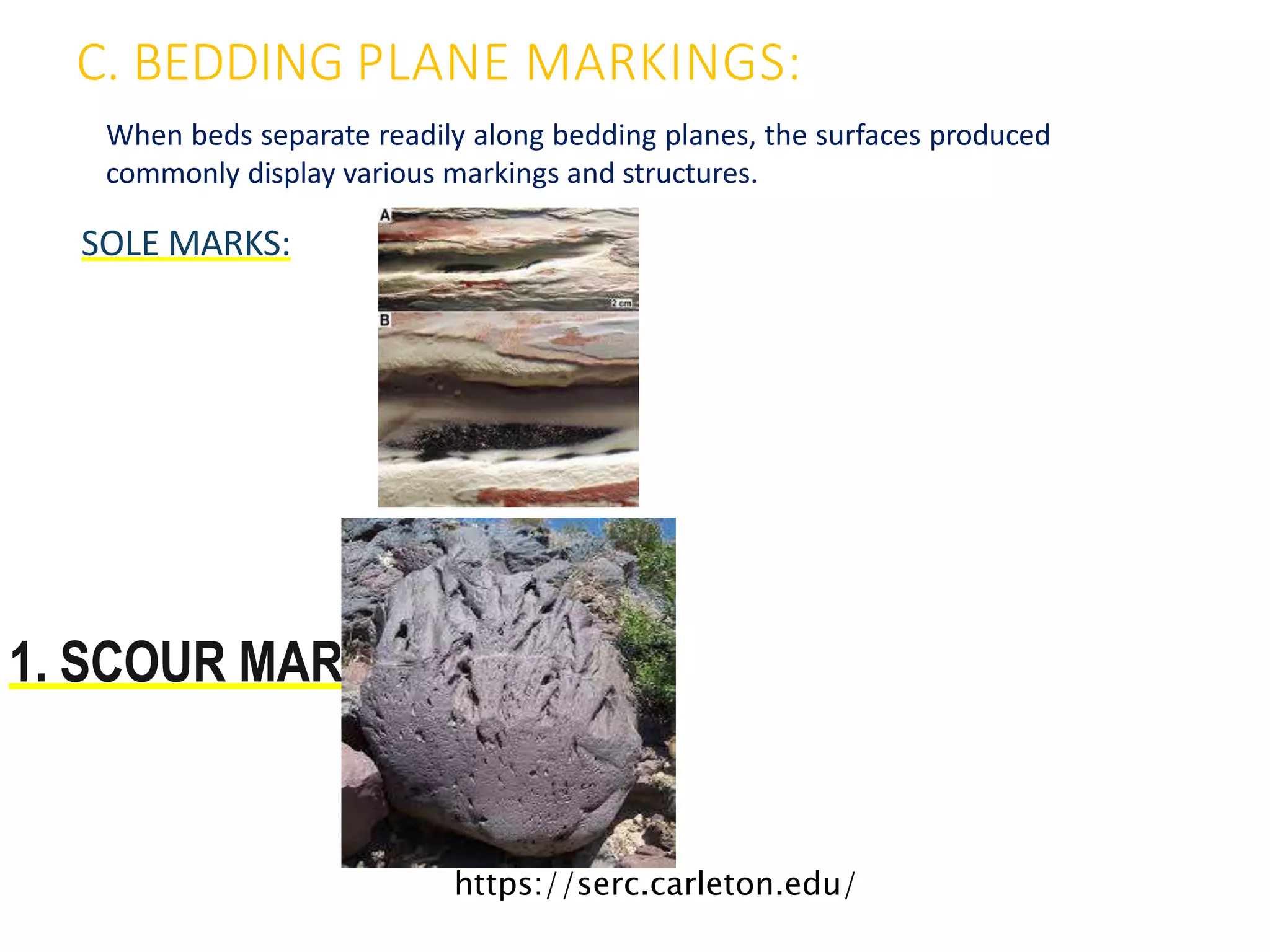 C. BEDDING PLANE MARKINGS:

When beds separate readily along bedding planes, the surfaces produced commonly display various markings and structures.

SOLE MARKS:

A

2 cm

B

1. SCOUR MAR

https://serc.carleton.edu/